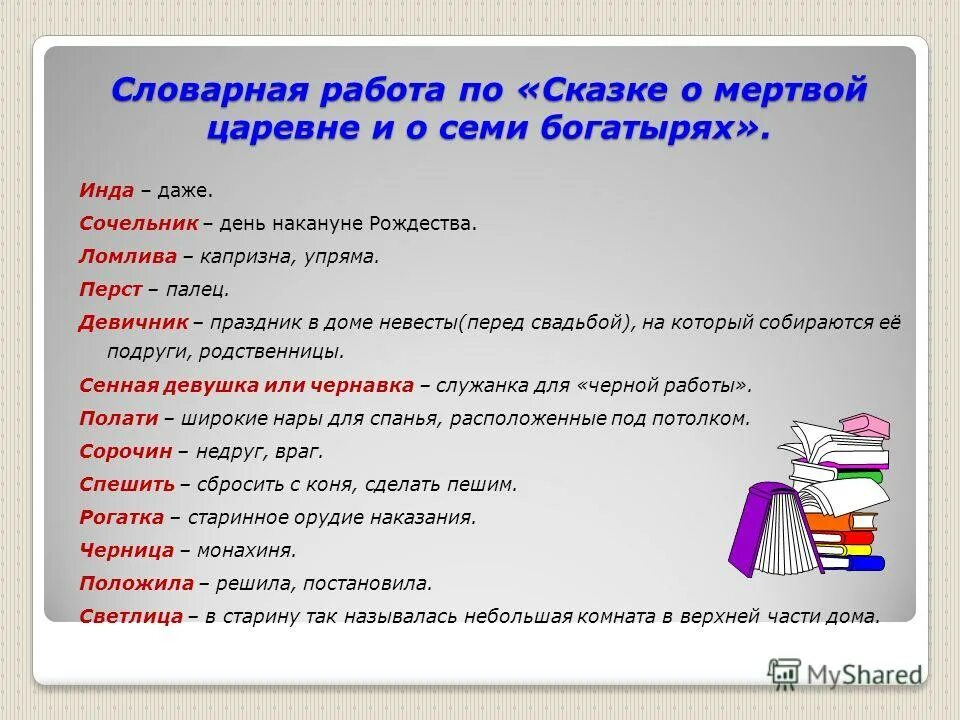 Словарная работа по «Сказке о мертвой царевне и о семи богатырях».

Инда – даже.

Сочельник – день накануне Рождества.

Ломлива – капризна, упряма.

Перст – палец.

Девичник – праздник в доме невесты(перед свадьбой), на который собираются её подруги, родственницы.

Сенная девушка или чернавка – служанка для «черной работы».

Полати – широкие нары для спанья, расположенные под потолком.

Сорочин – недруг, враг.

Спешить – сбросить с коня, сделать пешим.

Рогатка – старинное орудие наказания.

Черница – монахиня.

Положила – решила, постановила.

Светлица – в старину так называлась небольшая комната в верхней части дома.

MyShared